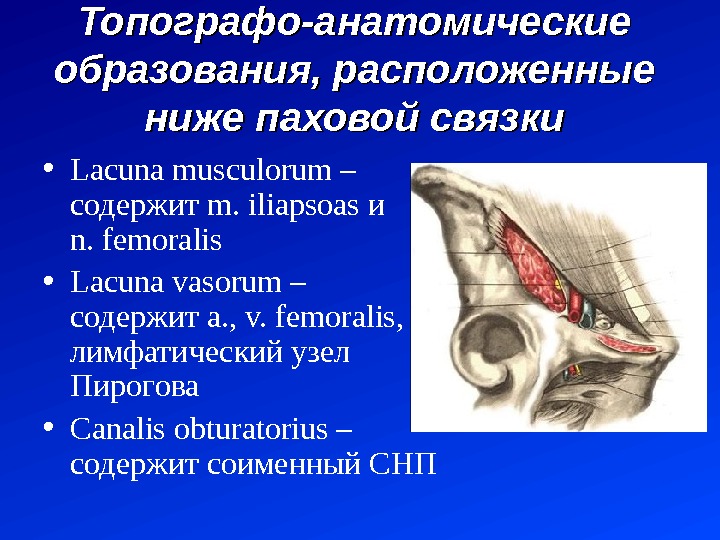 Топографо-анатомические образования, расположенные ниже паховой связки

• Lacuna musculorum – содержит m. iliapsoas и n. femoralis
• Lacuna vasorum – содержит a., v. femoralis, лимфатический узел Пирогова
• Canalis obturatorius – содержит соименный СНП